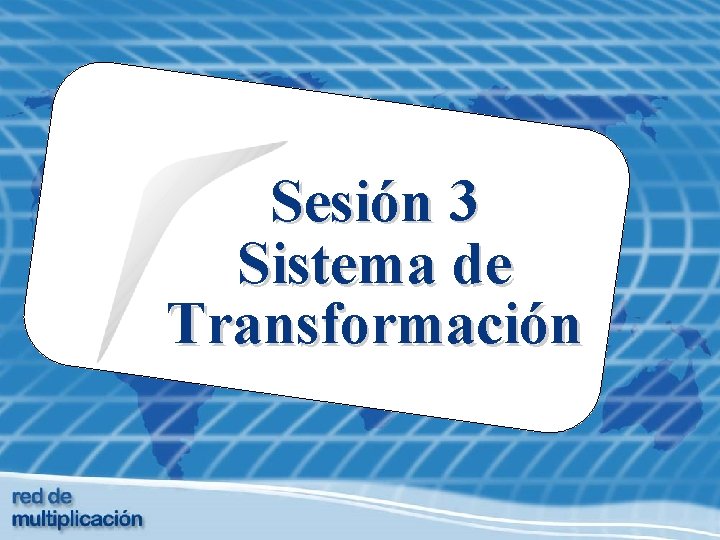 Sesión 3
Sistema de
Transformación

red de
multiplicación